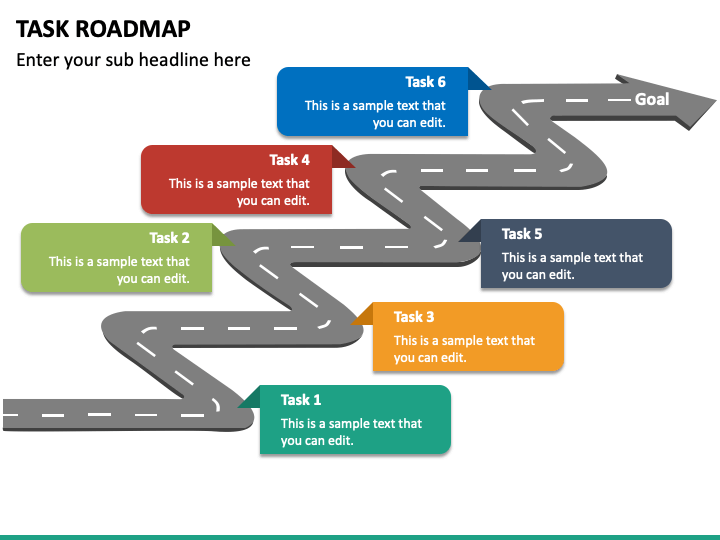 TASK ROADMAP

Enter your sub headline here

Task 6
This is a sample text that you can edit.

Goal

Task 4
This is a sample text that you can edit.

Task 2
This is a sample text that you can edit.

Task 5
This is a sample text that you can edit.

Task 3
This is a sample text that you can edit.

Task 1
This is a sample text that you can edit.